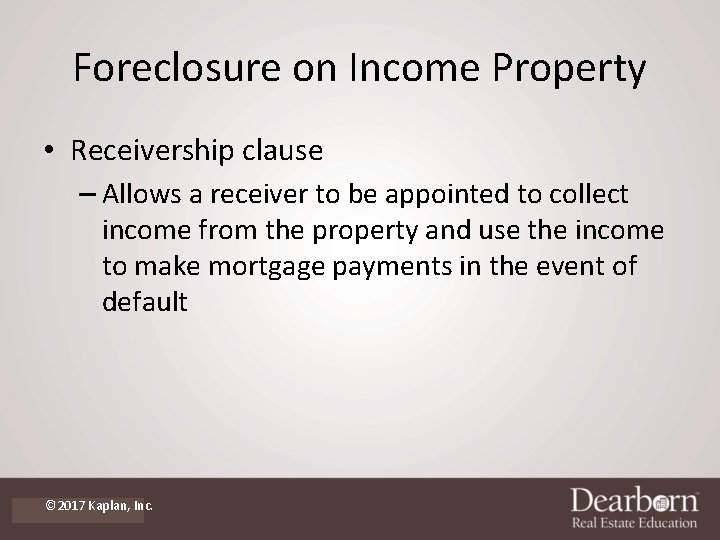 Foreclosure on Income Property

• Receivership clause
  – Allows a receiver to be appointed to collect income from the property and use the income to make mortgage payments in the event of default

© 2017 Kaplan, Inc.

Dearborn
Real Estate Education